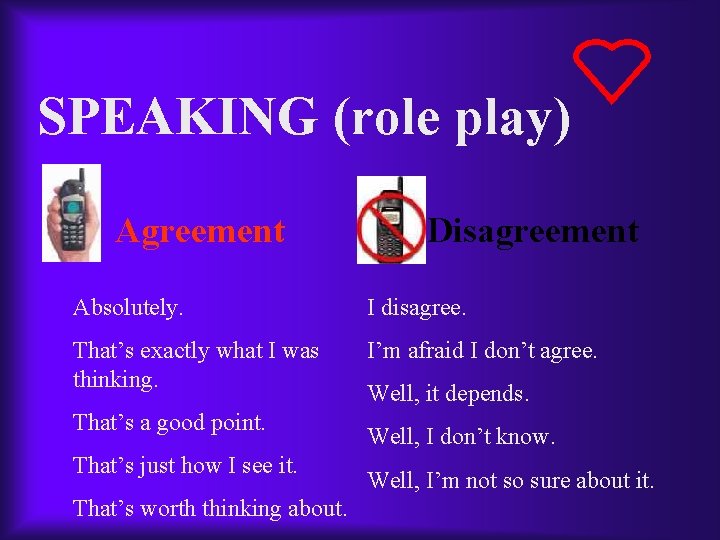 SPEAKING (role play)

Agreement

Absolutely.

That’s exactly what I was thinking.

That’s a good point.

That’s just how I see it.

That’s worth thinking about.

Disagreement

I disagree.

I’m afraid I don’t agree.

Well, it depends.

Well, I don’t know.

Well, I’m not so sure about it.